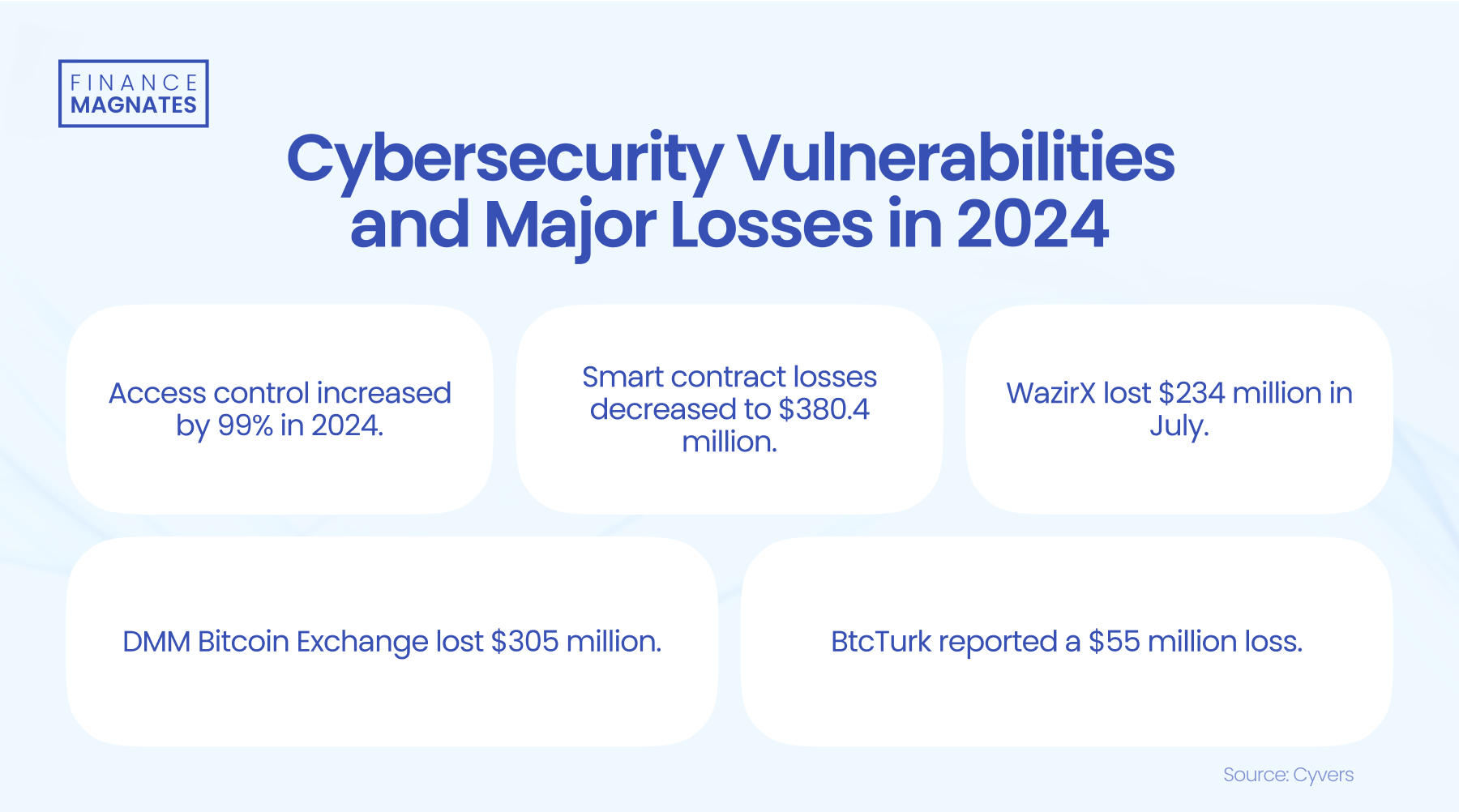 FINANCE MAGNATES

Cybersecurity Vulnerabilities and Major Losses in 2024

Access control increased by 99% in 2024.

Smart contract losses decreased to \$380.4 million.

WazirX lost \$234 million in July.

DMM Bitcoin Exchange lost \$305 million.

BtcTurk reported a \$55 million loss.

Source: Cyvers